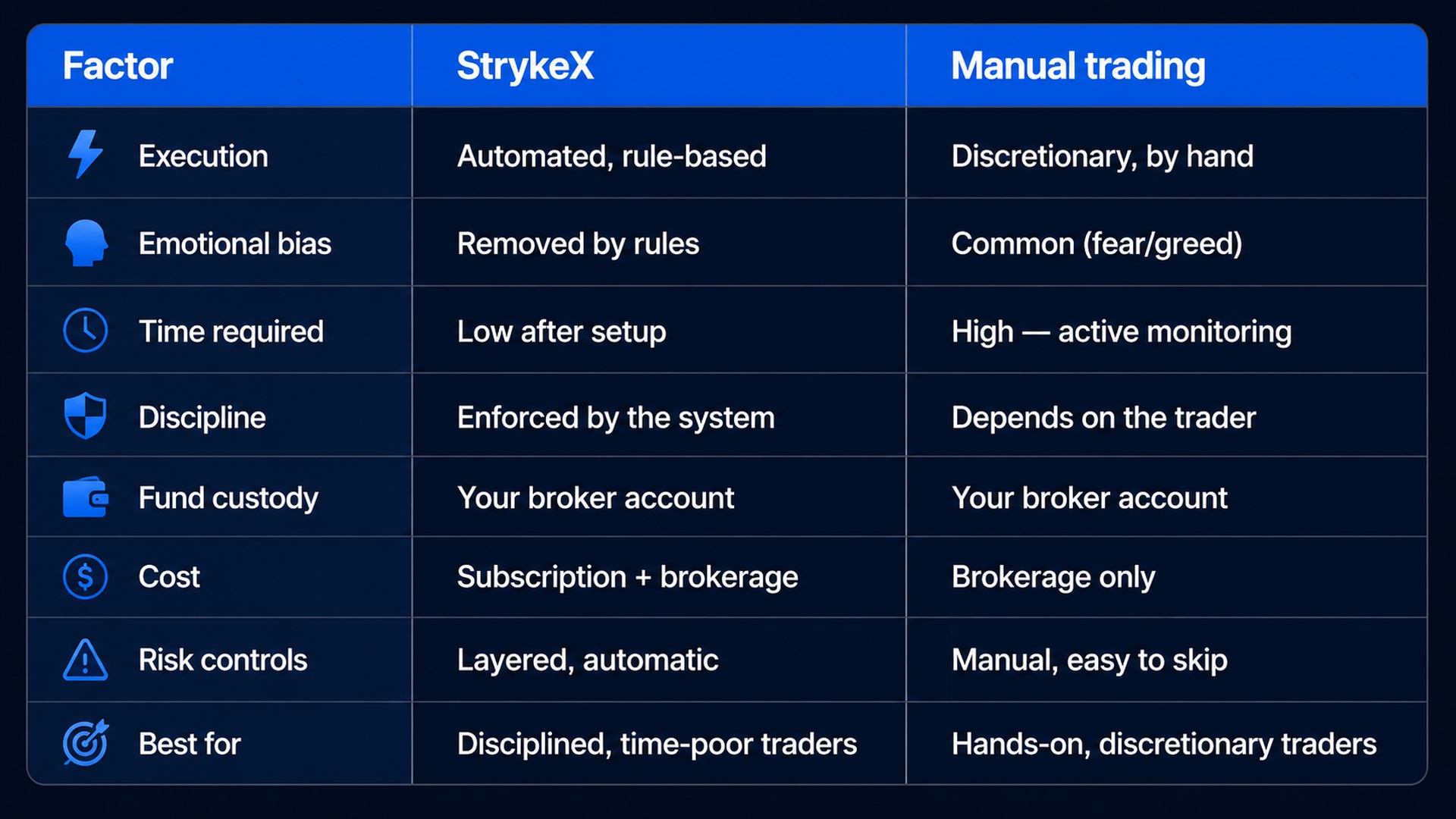 | Factor | StrykeX | Manual trading |
|---|---|---|
| Execution | Automated, rule-based | Discretionary, by hand |
| Emotional bias | Removed by rules | Common (fear/greed) |
| Time required | Low after setup | High — active monitoring |
| Discipline | Enforced by the system | Depends on the trader |
| Fund custody | Your broker account | Your broker account |
| Cost | Subscription + brokerage | Brokerage only |
| Risk controls | Layered, automatic | Manual, easy to skip |
| Best for | Disciplined, time-poor traders | Hands-on, discretionary traders |